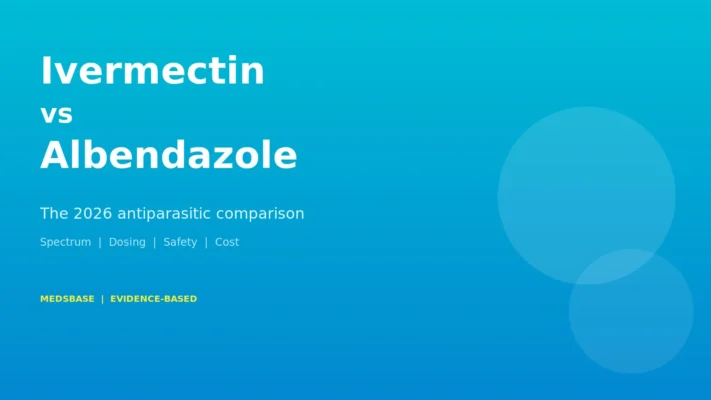 Ivermectin
vs
Albendazole

The 2026 antiparasitic comparison

Spectrum | Dosing | Safety | Cost

MEDSBASE | EVIDENCE-BASED